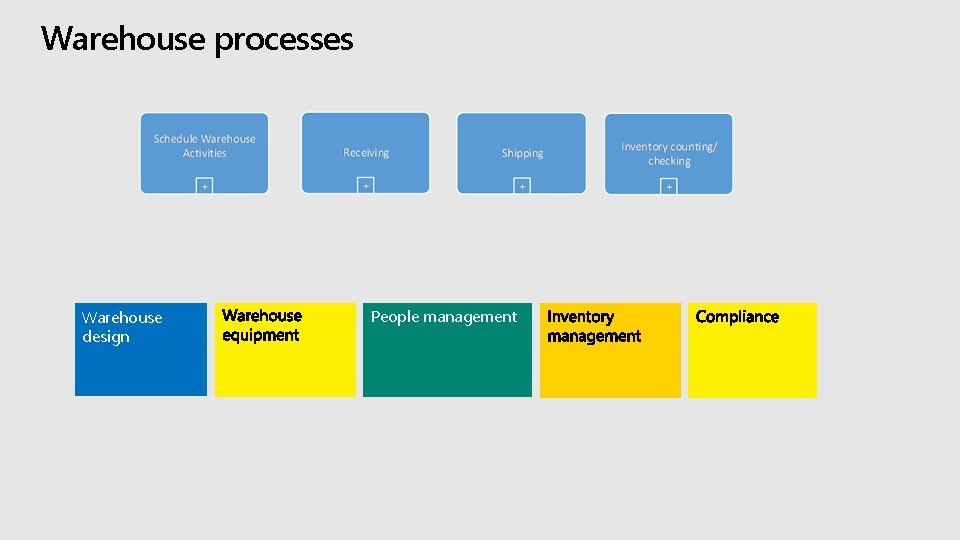 Warehouse processes

Schedule Warehouse Activities
+

Receiving
+

Shipping
+

Inventory counting/ checking
+

Warehouse design

Warehouse equipment

People management

Inventory management

Compliance